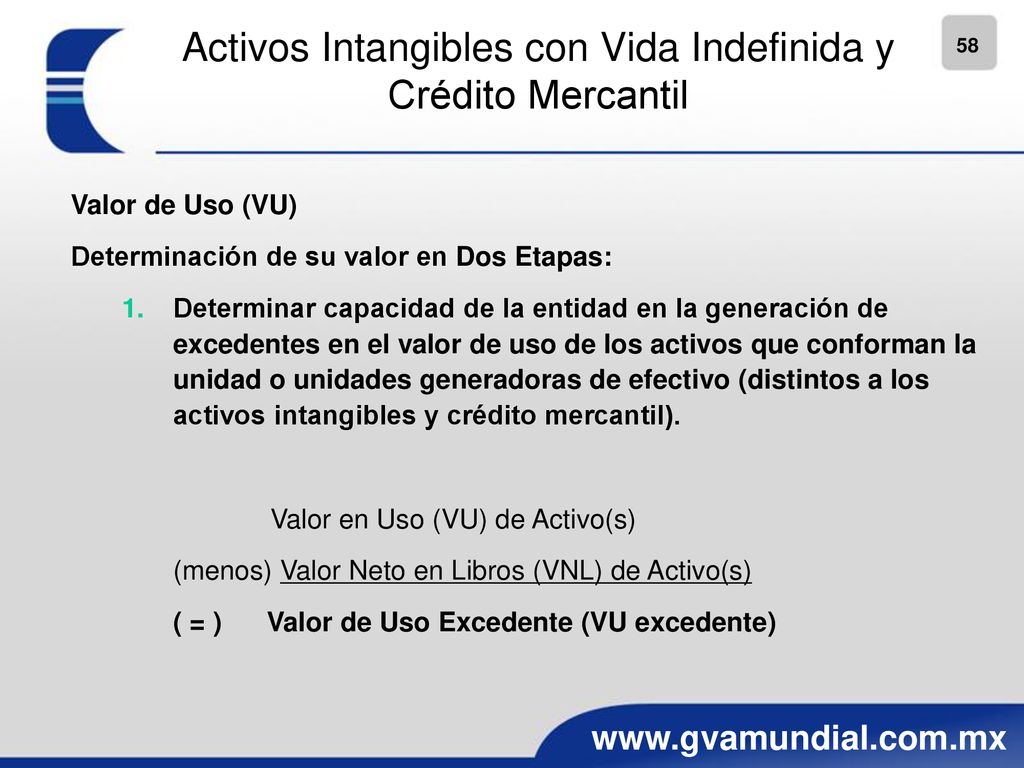 Activos Intangibles con Vida Indefinida y Crédito Mercantil

58

Valor de Uso (VU)

Determinación de su valor en Dos Etapas:

1. Determinar capacidad de la entidad en la generación de excedentes en el valor de uso de los activos que conforman la unidad o unidades generadoras de efectivo (distintos a los activos intangibles y crédito mercantil).

Valor en Uso (VU) de Activo(s)

(menos) Valor Neto en Libros (VNL) de Activo(s)

( = ) Valor de Uso Excedente (VU excedente)

www.gvamundial.com.mx